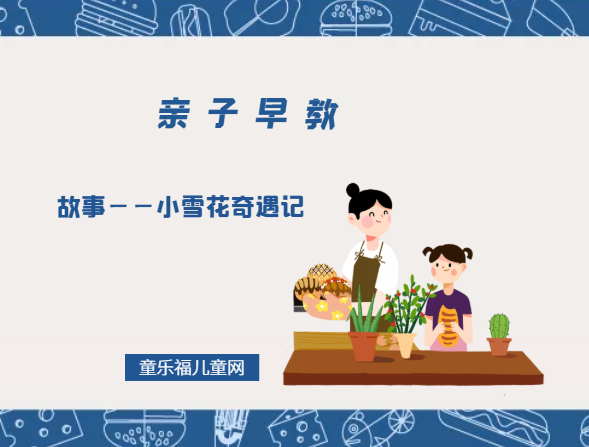 亲子早教

故事——小雪花奇遇记

童乐福儿童网